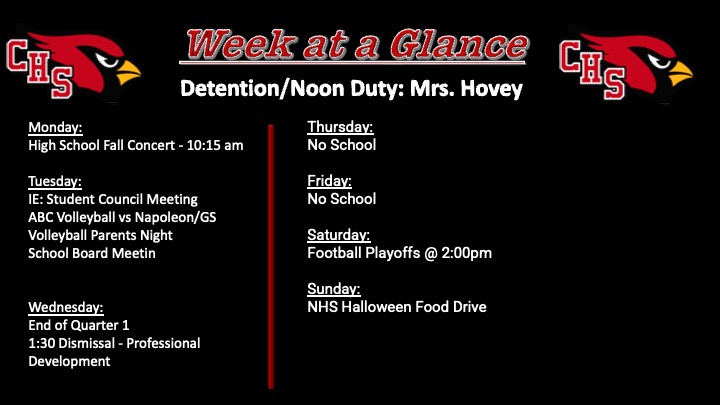 CHS

Week at a Glance

CHS

Detention/Noon Duty: Mrs. Hovey

Monday:
High School Fall Concert - 10:15 am

Tuesday:
IE: Student Council Meeting
ABC Volleyball vs Napoleon/GS
Volleyball Parents Night
School Board Meetin

Wednesday:
End of Quarter 1
1:30 Dismissal - Professional Development

Thursday:
No School

Friday:
No School

Saturday:
Football Playoffs @ 2:00pm

Sunday:
NHS Halloween Food Drive